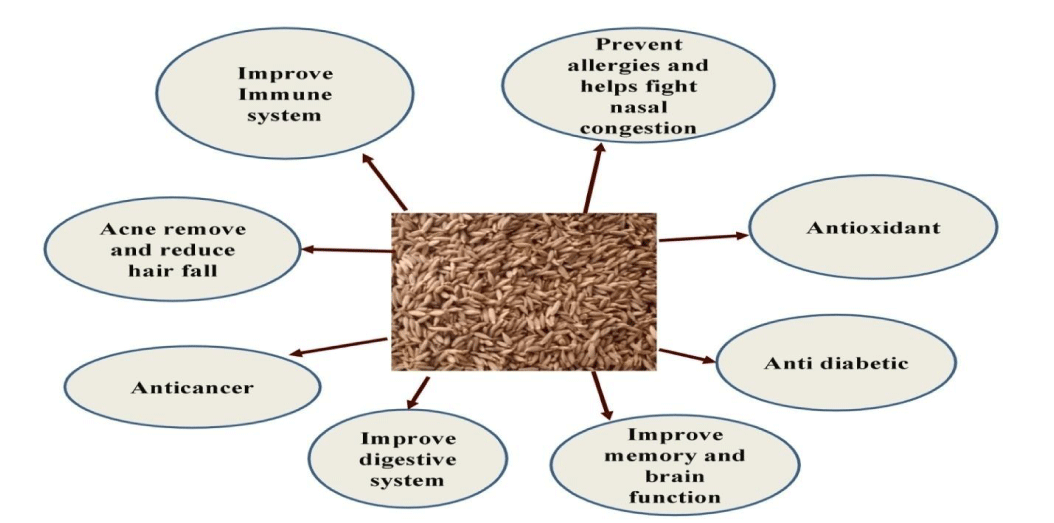 Improve Immune system

Prevent allergies and helps fight nasal congestion

Acne remove and reduce hair fall

Antioxidant

Anticancer

Anti diabetic

Improve digestive system

Improve memory and brain function